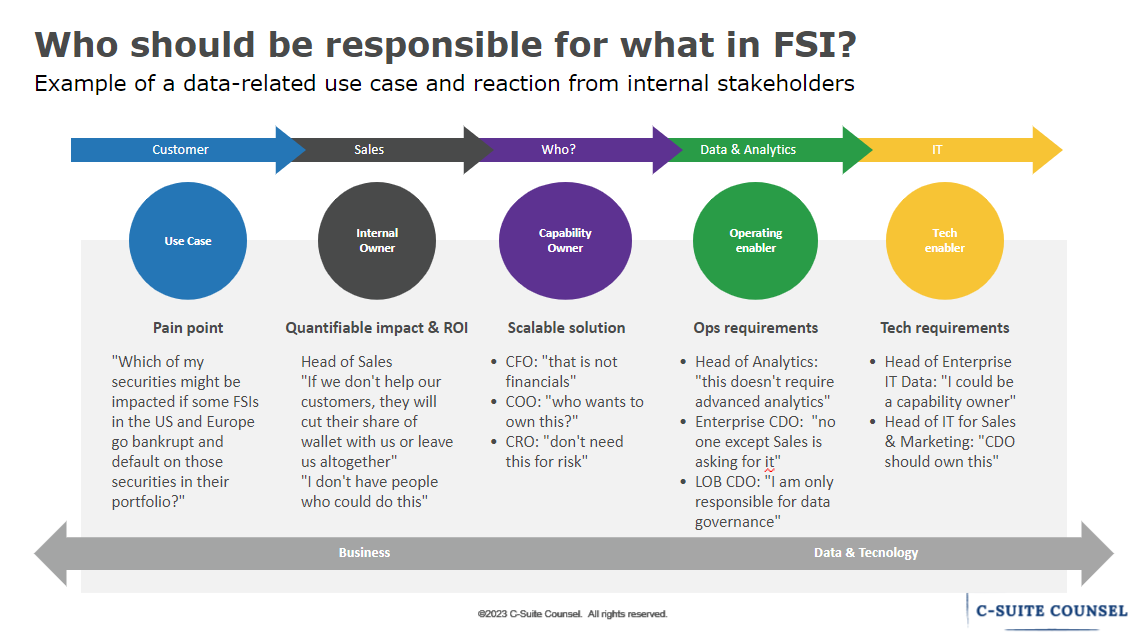 Who should be responsible for what in FSI?

Example of a data-related use case and reaction from internal stakeholders

Customer

Sales

Who?

Data & Analytics

IT

Use Case

Internal Owner

Capability Owner

Operating enabler

Tech enabler

Pain point

"Which of my securities might be impacted if some FSIs in the US and Europe go bankrupt and default on those securities in their portfolio?"

Quantifiable impact & ROI

Head of Sales
"If we don't help our customers, they will cut their share of wallet with us or leave us altogether"
"I don't have people who could do this"

Scalable solution

• CFO: "that is not financials"
• COO: "who wants to own this?"
• CRO: "don't need this for risk"

Ops requirements

• Head of Analytics: "this doesn't require advanced analytics"
• Enterprise CDO: "no one except Sales is asking for it"
• LOB CDO: "I am only responsible for data governance"

Tech requirements

• Head of Enterprise IT Data: "I could be a capability owner"
• Head of IT for Sales & Marketing: "CDO should own this"

Business

Data & Tecnology

©2023 C-Suite Counsel. All rights reserved.

C-SUITE COUNSEL